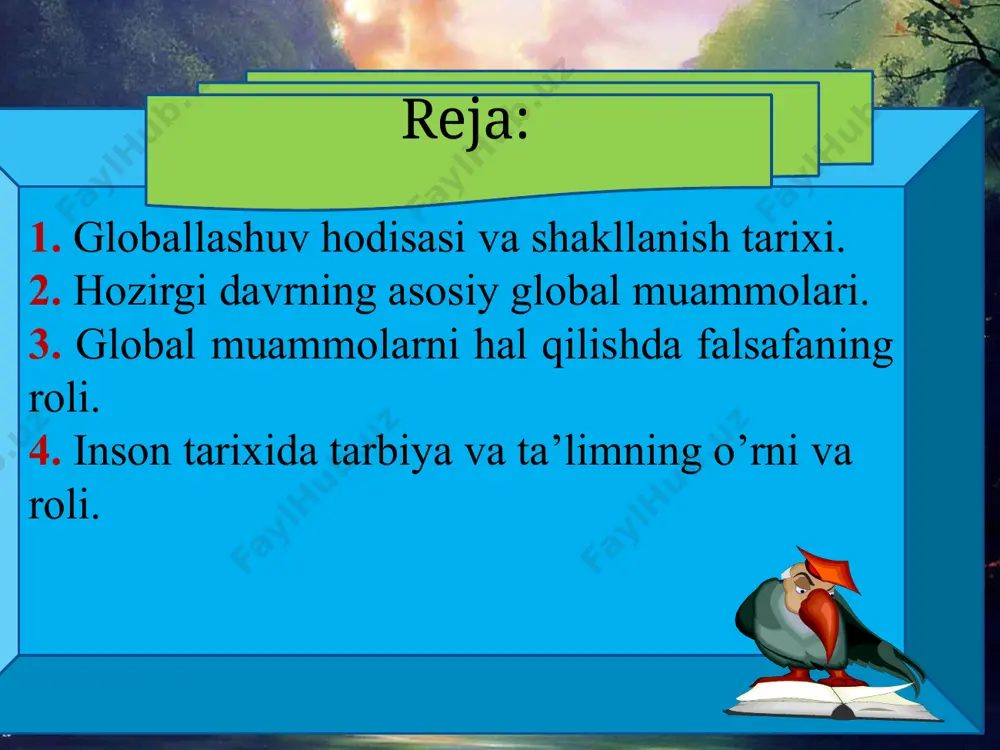 Reja:

1. Globallashuv hodisasi va shakllanish tarixi.
2. Hozirgi davrning asosiy global muammolari.
3. Global muammolarni hal qilishda falsafaning roli.
4. Inson tarixida tarbiya va ta’limning o’rni va roli.

FaylHub.uz